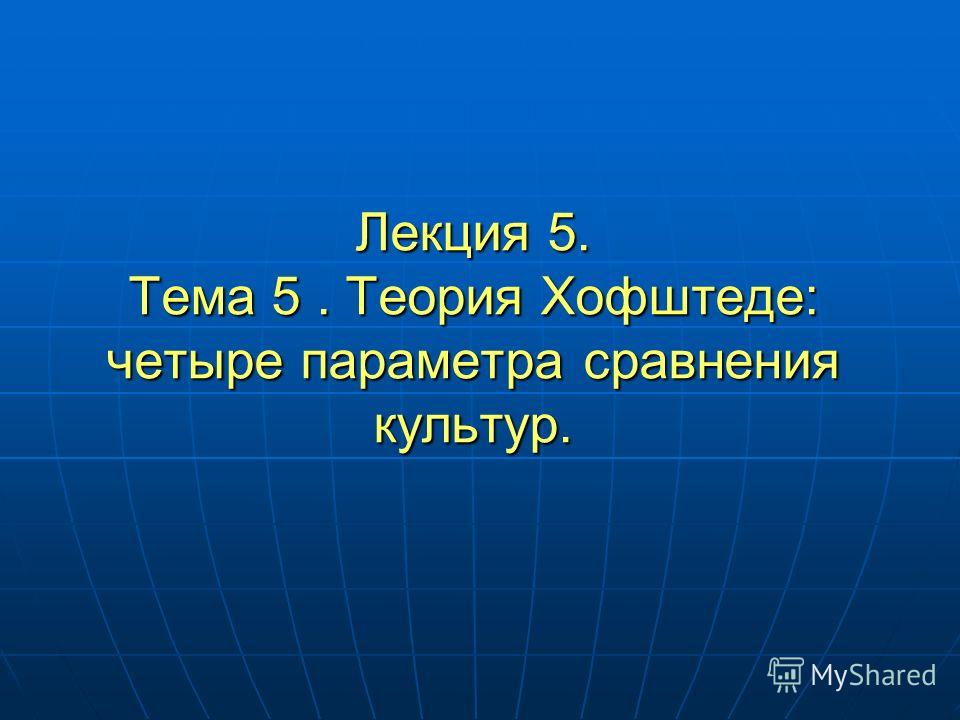 Лекция 5.
Тема 5 . Теория Хофштеде: четыре параметра сравнения культур.

MyShared